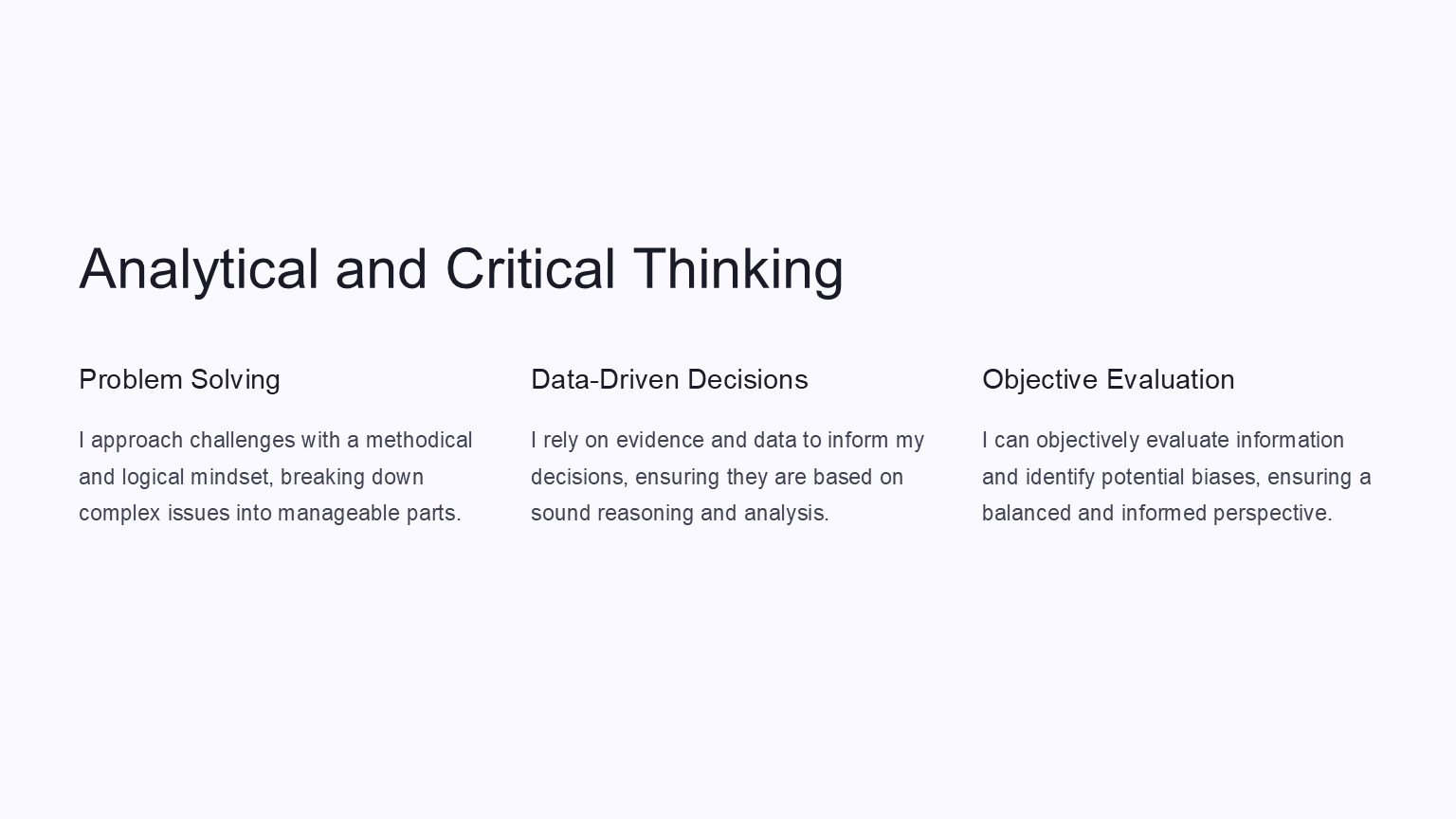 Analytical and Critical Thinking

Problem Solving

I approach challenges with a methodical and logical mindset, breaking down complex issues into manageable parts.

Data-Driven Decisions

I rely on evidence and data to inform my decisions, ensuring they are based on sound reasoning and analysis.

Objective Evaluation

I can objectively evaluate information and identify potential biases, ensuring a balanced and informed perspective.